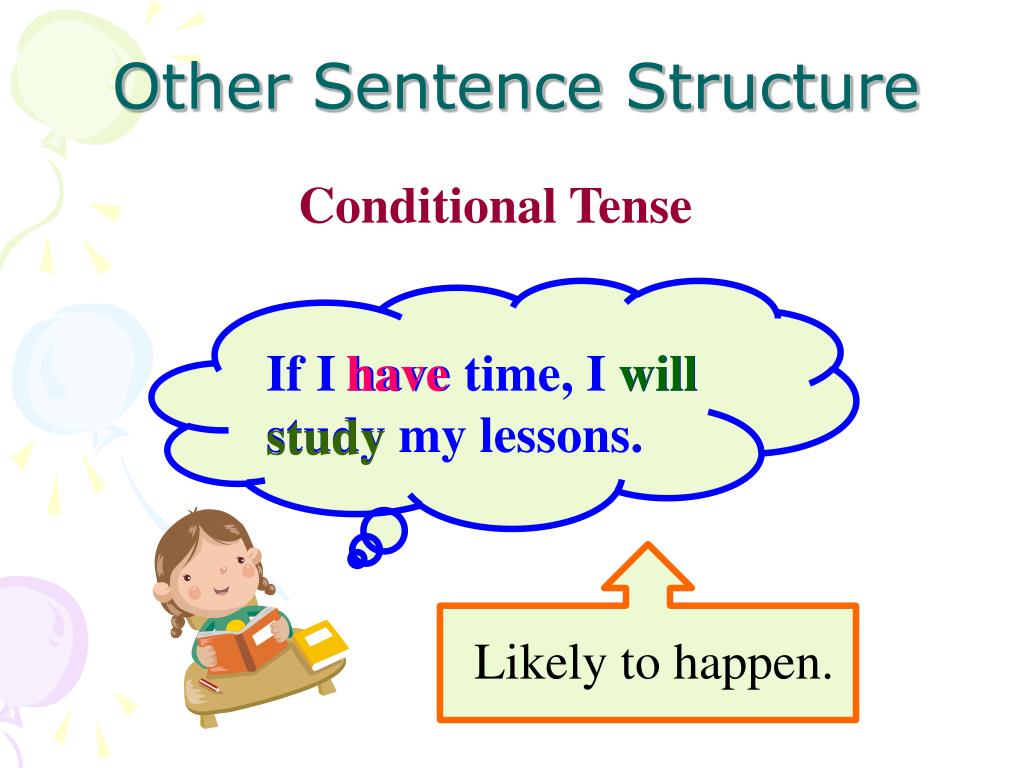 Other Sentence Structure

Conditional Tense

If I have time, I will study my lessons.

Likely to happen.